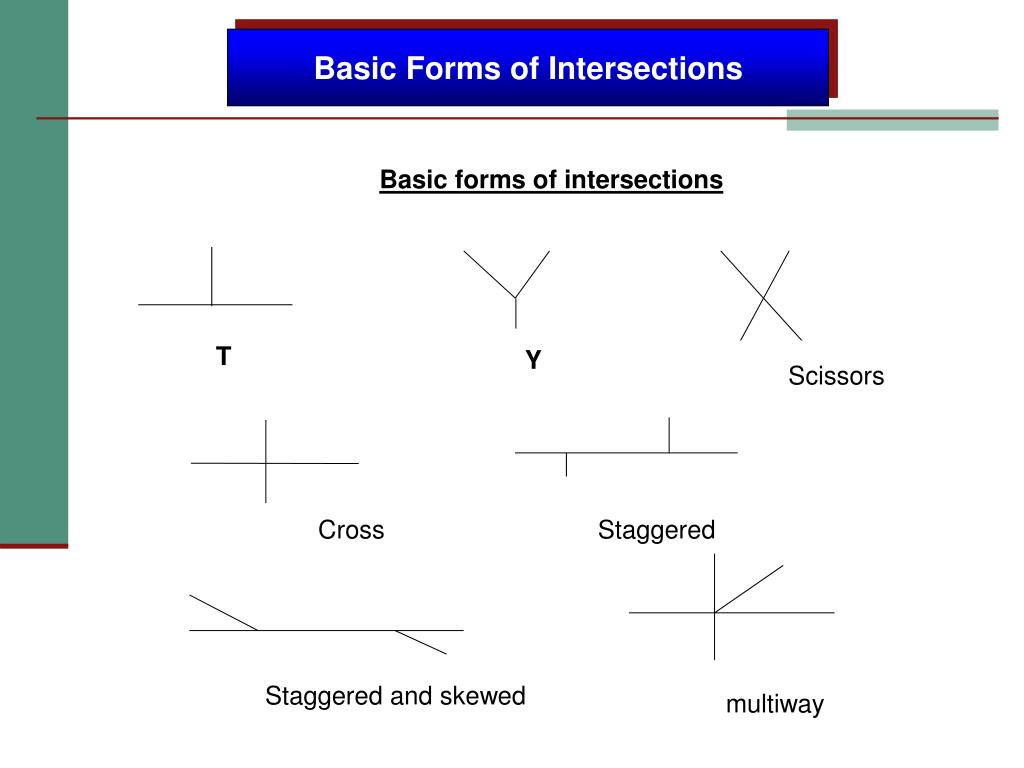 Basic Forms of Intersections

Basic forms of intersections

T

Y

Scissors

Cross

Staggered

Staggered and skewed

multiway